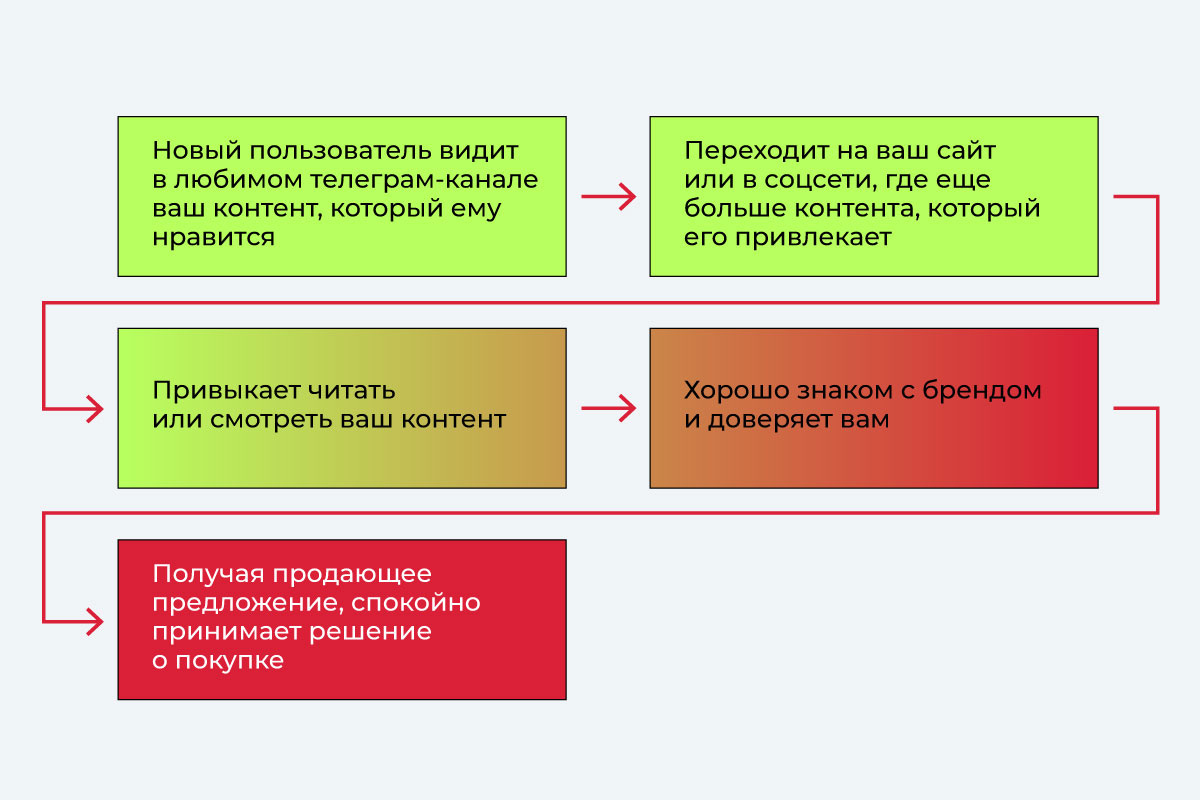 Новый пользователь видит в любимом телеграм-канале ваш контент, который ему нравится

Переходит на ваш сайт или в соцсети, где еще больше контента, который его привлекает

Привыкает читать или смотреть ваш контент

Хорошо знаком с брендом и доверяет вам

Получая продающее предложение, спокойно принимает решение о покупке